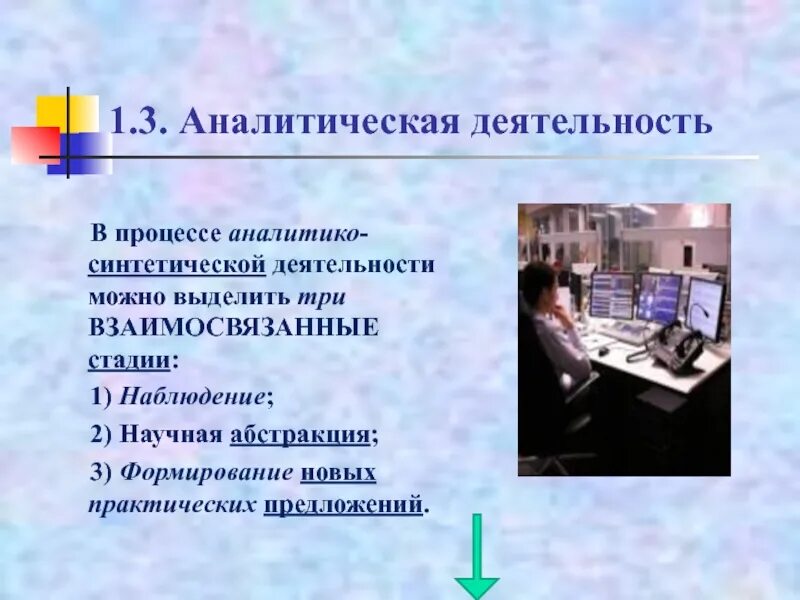 1.3. Аналитическая деятельность

В процессе аналитико-синтетической деятельности можно выделить три ВЗАИМОСВЯЗАННЫЕ стадии:

1) Наблюдение;

2) Научная абстракция;

3) Формирование новых практических предложений.